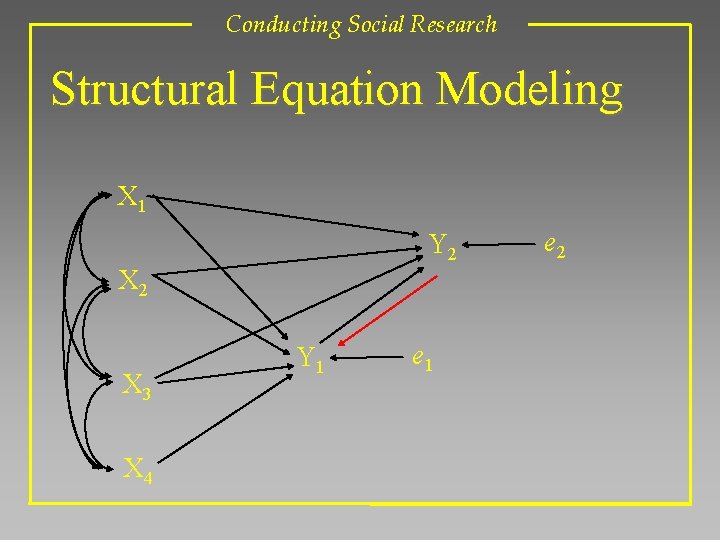 Conducting Social Research

Structural Equation Modeling

$X_1$

$X_2$

$X_3$

$X_4$

$Y_2$

$e_2$

$Y_1$

$e_1$